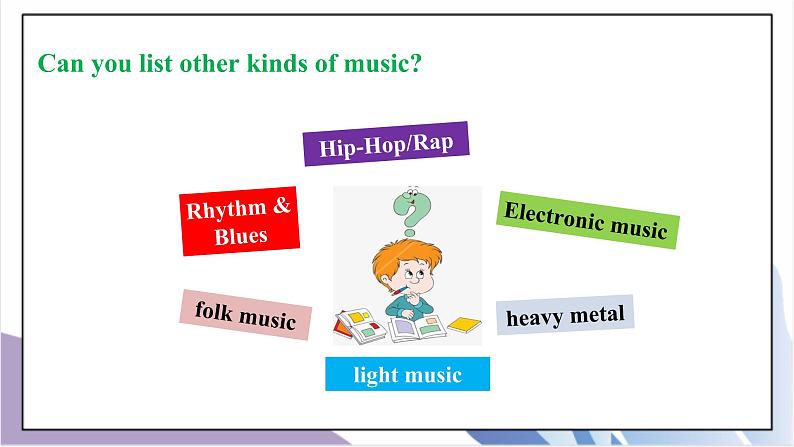 Can you list other kinds of music?

Hip-Hop/Rap

Rhythm & Blues

Electronic music

folk music

heavy metal

light music